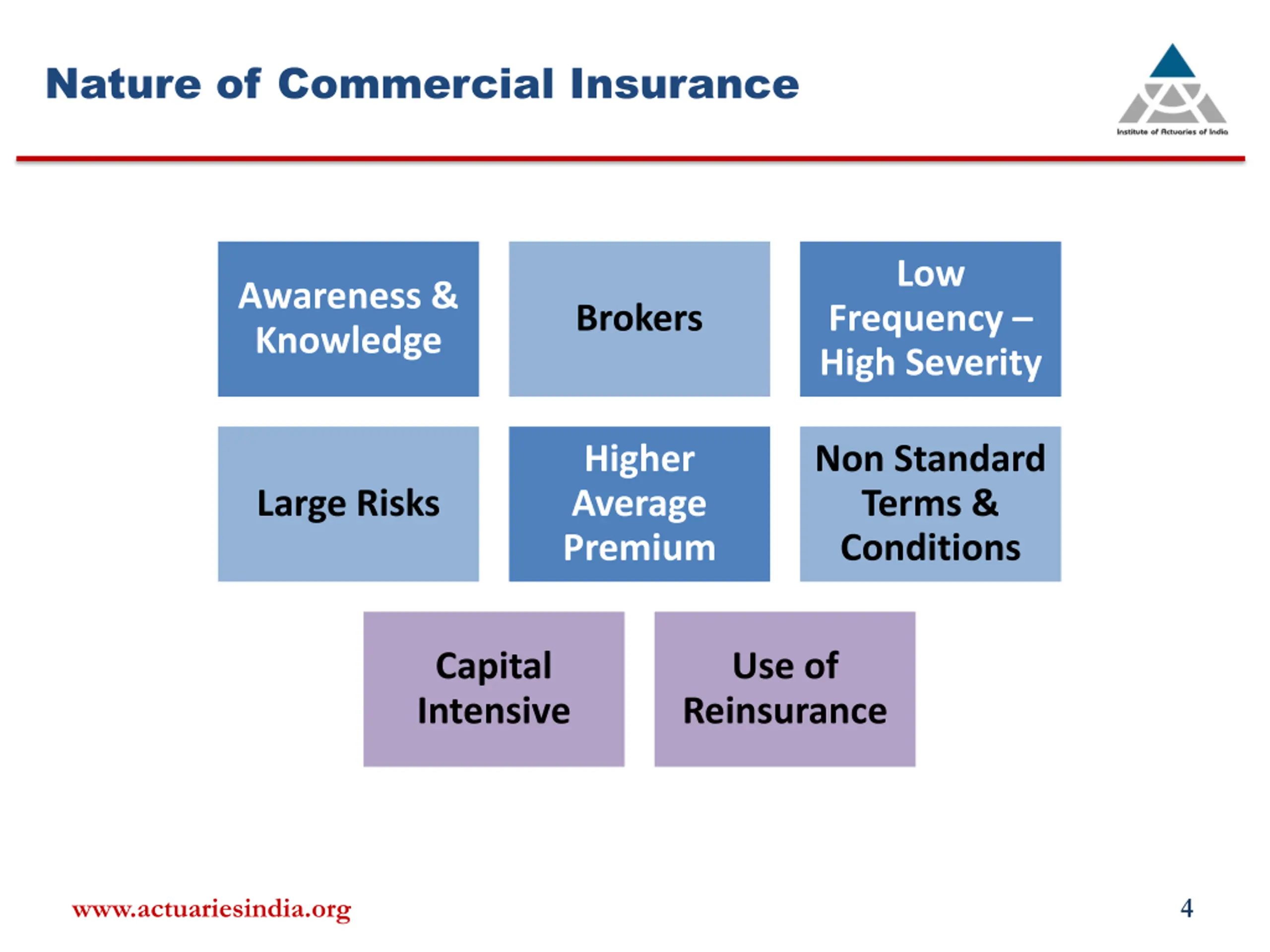 Nature of Commercial Insurance

Institute of Actuaries of India

Awareness & Knowledge

Brokers

Low Frequency – High Severity

Large Risks

Higher Average Premium

Non Standard Terms & Conditions

Capital Intensive

Use of Reinsurance

www.actuariesindia.org

4